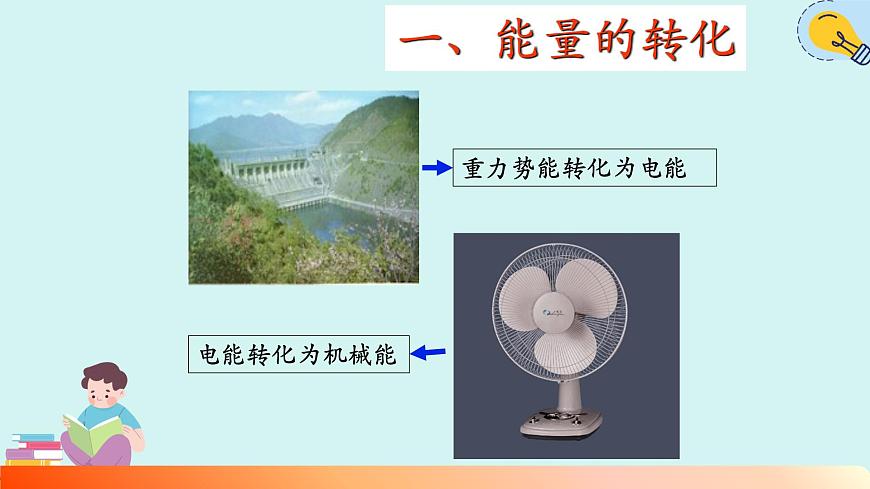 一、能量的转化

重力势能转化为电能

电能转化为机械能